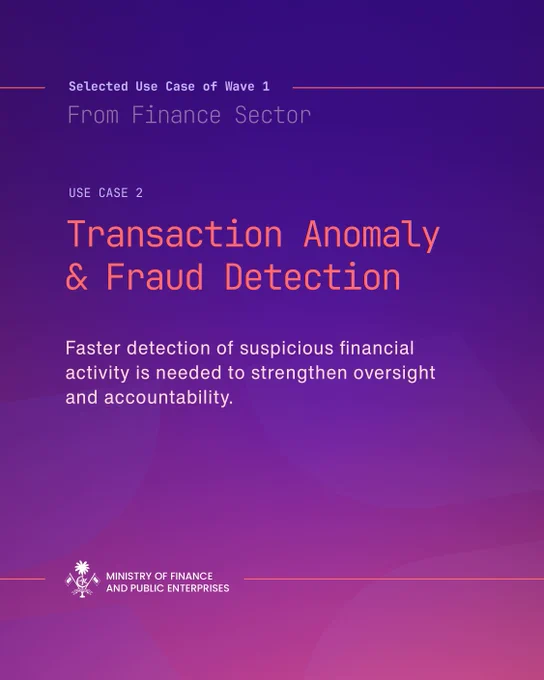 Selected Use Case of Wave 1

From Finance Sector

USE CASE 2

Transaction Anomaly & Fraud Detection

Faster detection of suspicious financial activity is needed to strengthen oversight and accountability.

MINISTRY OF FINANCE AND PUBLIC ENTERPRISES